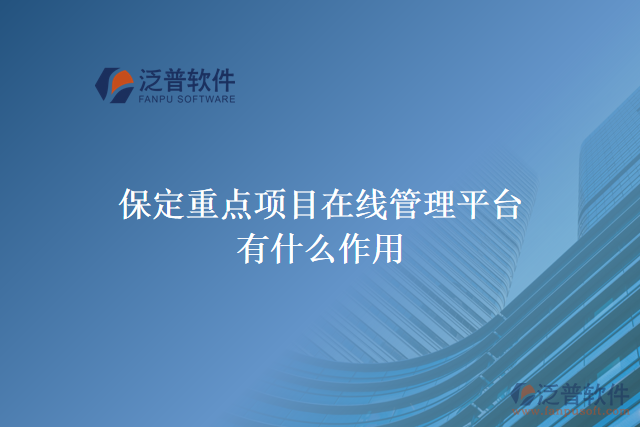 泛普软件
FANPU SOFTWARE

保定重点项目在线管理平台有什么作用

泛普软件
www.fanpusoft.com